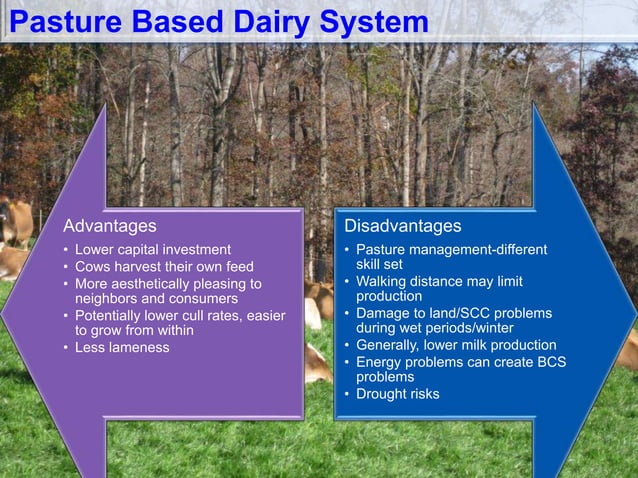 Pasture Based Dairy System

Advantages
• Lower capital investment
• Cows harvest their own feed
• More aesthetically pleasing to neighbors and consumers
• Potentially lower cull rates, easier to grow from within
• Less lameness

Disadvantages
• Pasture management-different skill set
• Walking distance may limit production
• Damage to land/SCC problems during wet periods/winter
• Generally, lower milk production
• Energy problems can create BCS problems
• Drought risks